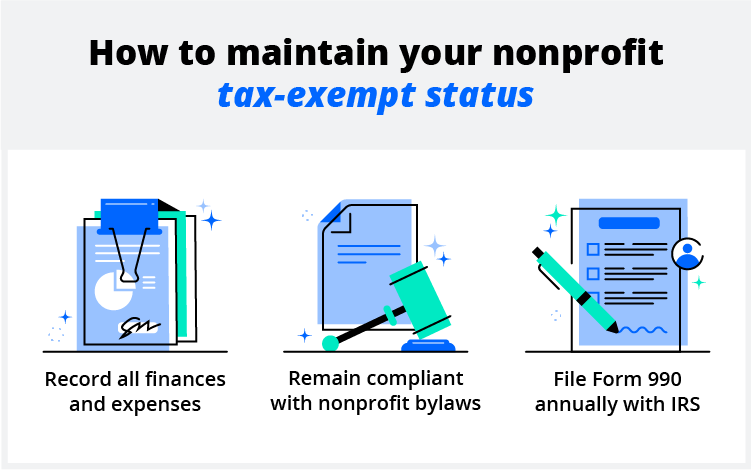 How to maintain your nonprofit
tax-exempt status

Record all finances and expenses

Remain compliant with nonprofit bylaws

File Form 990 annually with IRS